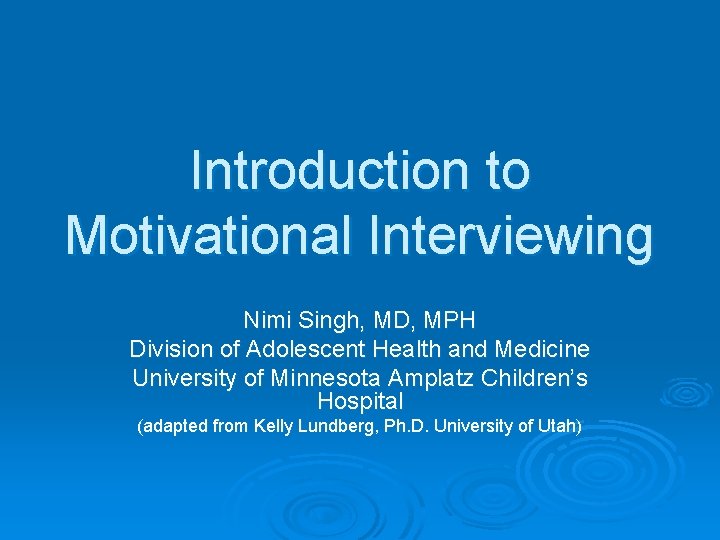 Introduction to Motivational Interviewing

Nimi Singh, MD, MPH
Division of Adolescent Health and Medicine
University of Minnesota Amplatz Children's Hospital
(adapted from Kelly Lundberg, Ph.D. University of Utah)